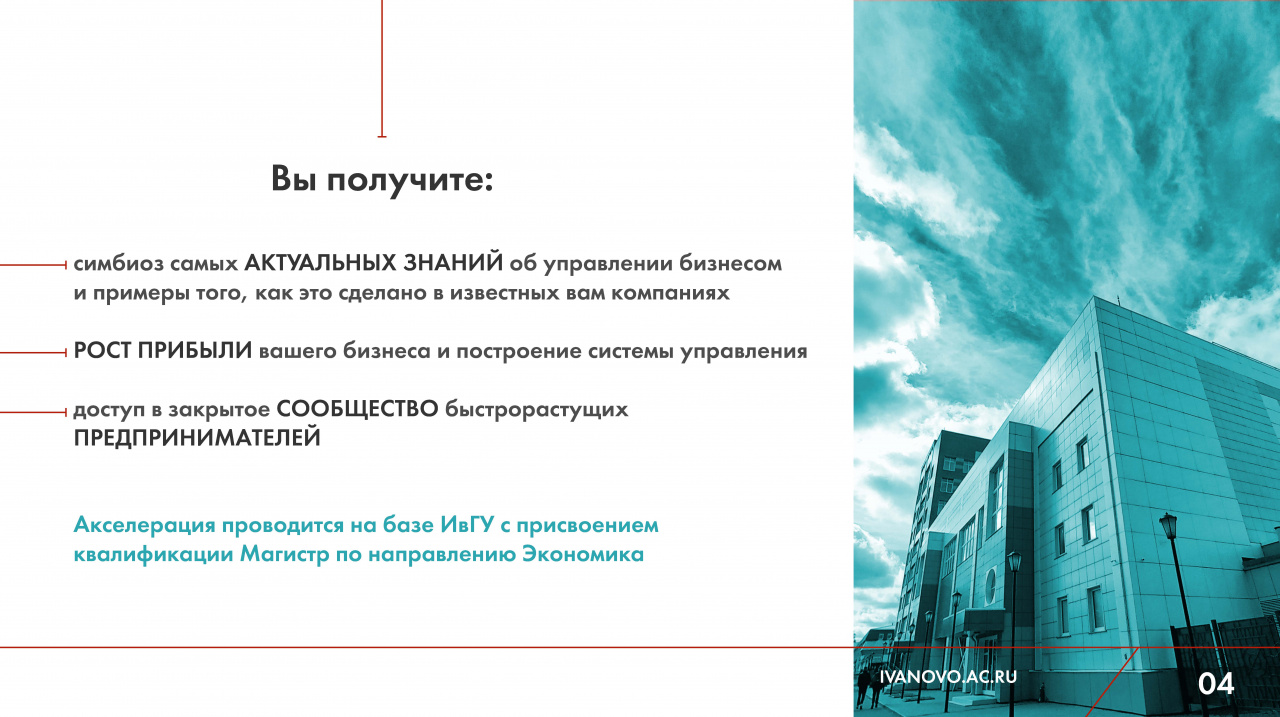 Вы получите:

симбиоз самых АКТУАЛЬНЫХ ЗНАНИЙ об управлении бизнесом и примеры того, как это сделано в известных вам компаниях

РОСТ ПРИБЫЛИ вашего бизнеса и построение системы управления

доступ в закрытое СООБЩЕСТВО быстрорастущих ПРЕДПРИНИМАТЕЛЕЙ

Акселерация проводится на базе ИвГУ с присвоением квалификации Магистр по направлению Экономика

IVANOVO.AC.RU

04